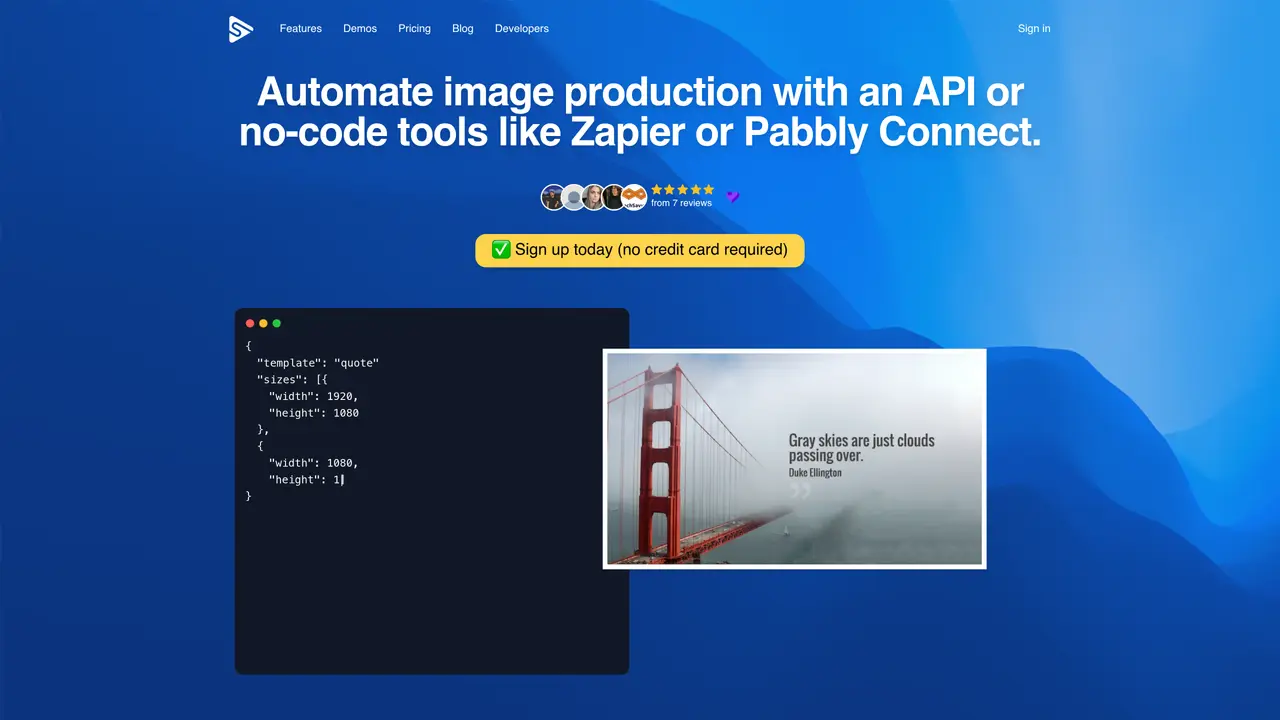 Features Demos Pricing Blog Developers

Sign in

Automate image production with an API or no-code tools like Zapier or Pabbly Connect.

★★★★★
from 7 reviews

✅ Sign up today (no credit card required)

{
  "template": "quote"
  "sizes": [{
    "width": 1920,
    "height": 1080
  },
  {
    "width": 1080,
    "height": 1
}

Gray skies are just clouds passing over.
Duke Ellington